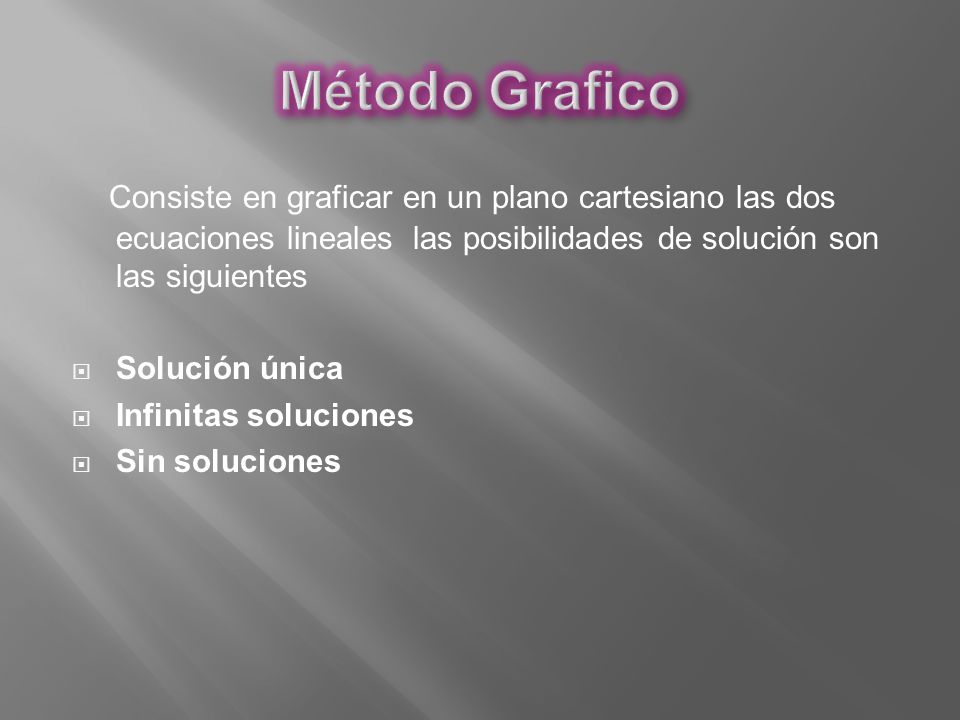 Método Grafico

Consiste en graficar en un plano cartesiano las dos ecuaciones lineales las posibilidades de solución son las siguientes

Solución única
Infinitas soluciones
Sin soluciones